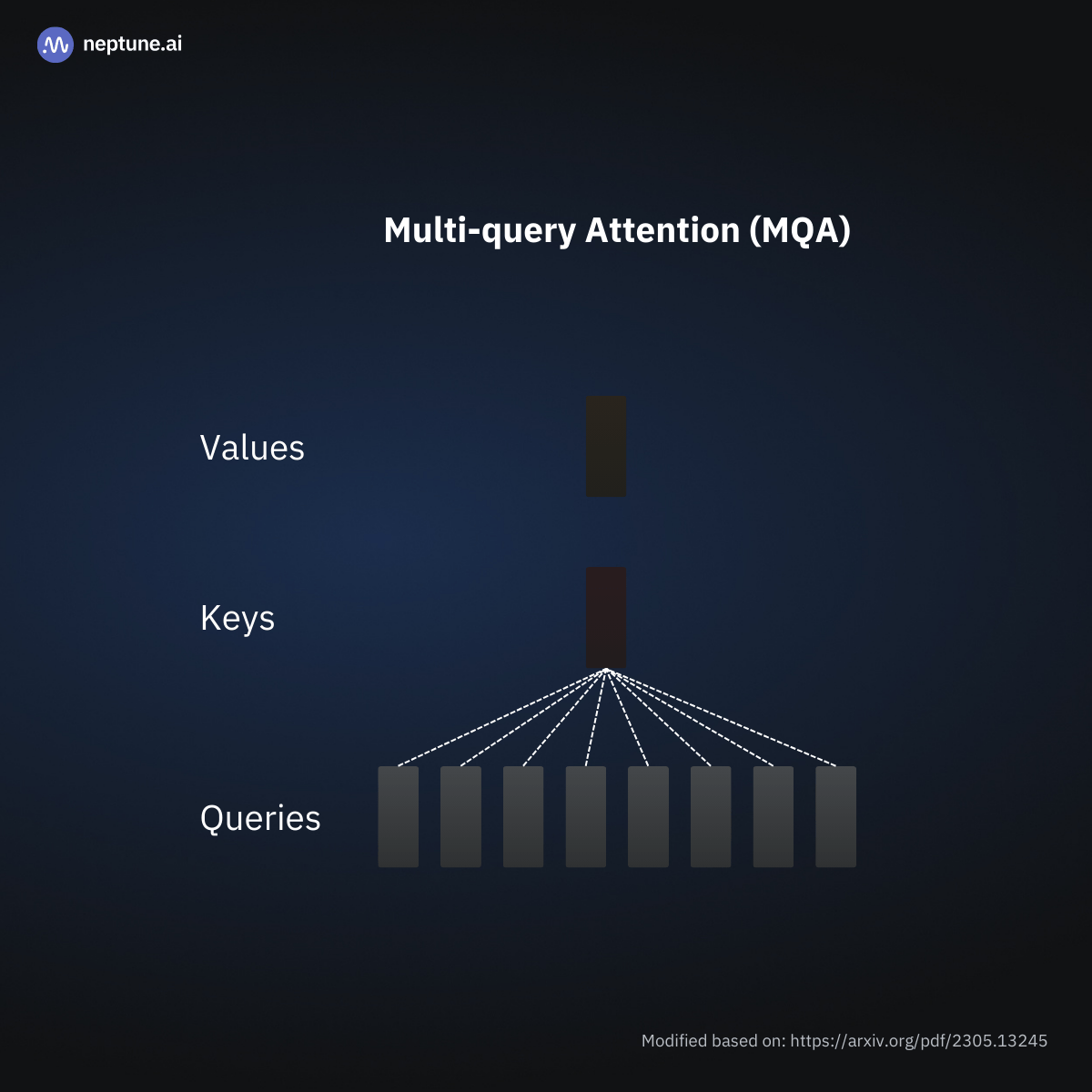 neptune.ai

Multi-query Attention (MQA)

Values

Keys

Queries

Modified based on: https://arxiv.org/pdf/2305.13245